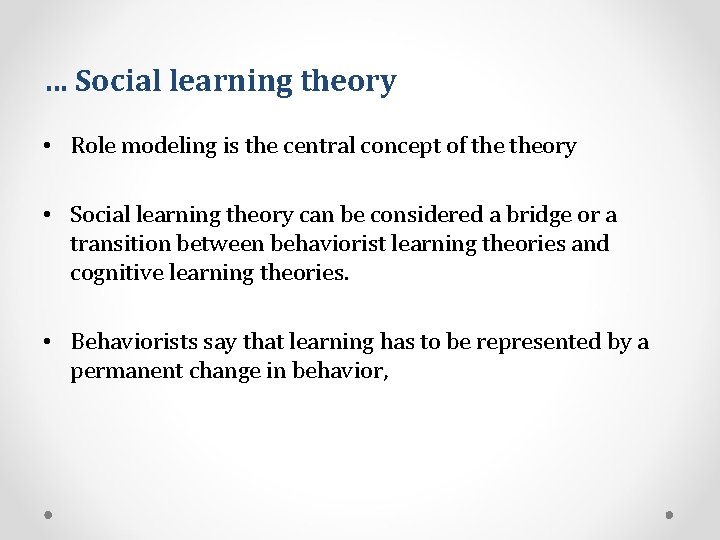 … Social learning theory

• Role modeling is the central concept of the theory

• Social learning theory can be considered a bridge or a transition between behaviorist learning theories and cognitive learning theories.

• Behaviorists say that learning has to be represented by a permanent change in behavior,